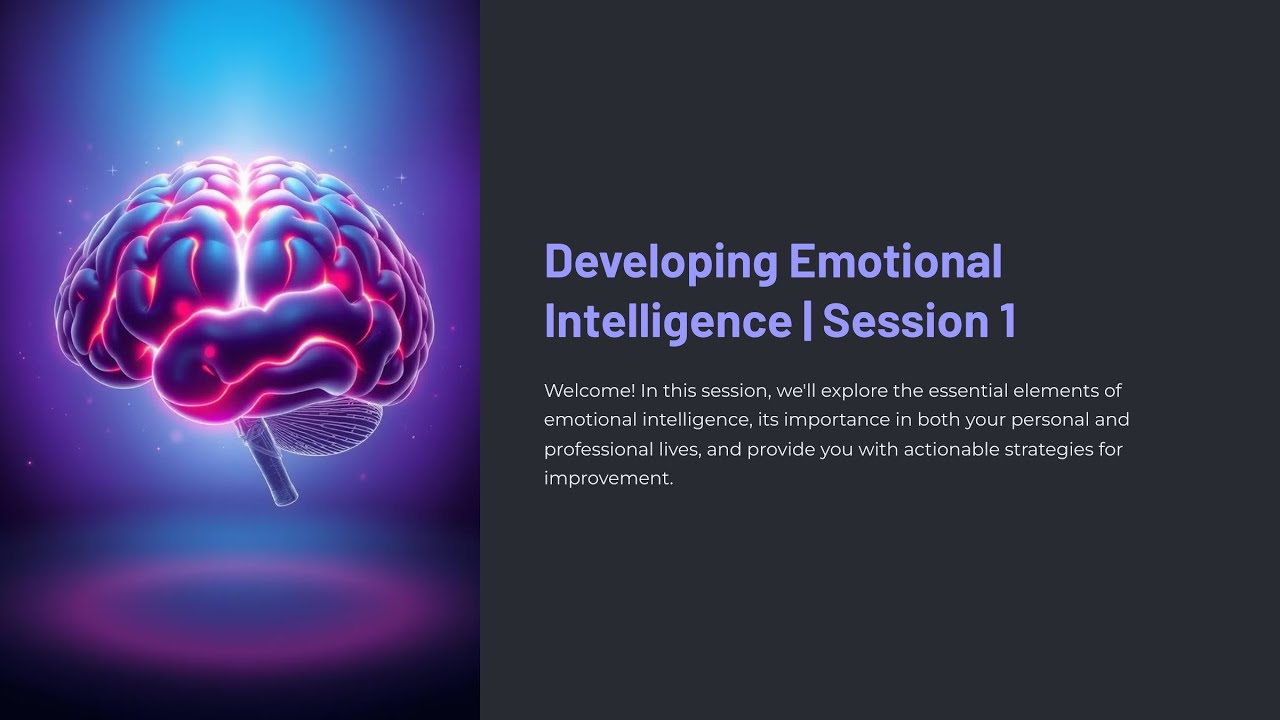 Developing Emotional Intelligence | Session 1

Welcome! In this session, we'll explore the essential elements of emotional intelligence, its importance in both your personal and professional lives, and provide you with actionable strategies for improvement.